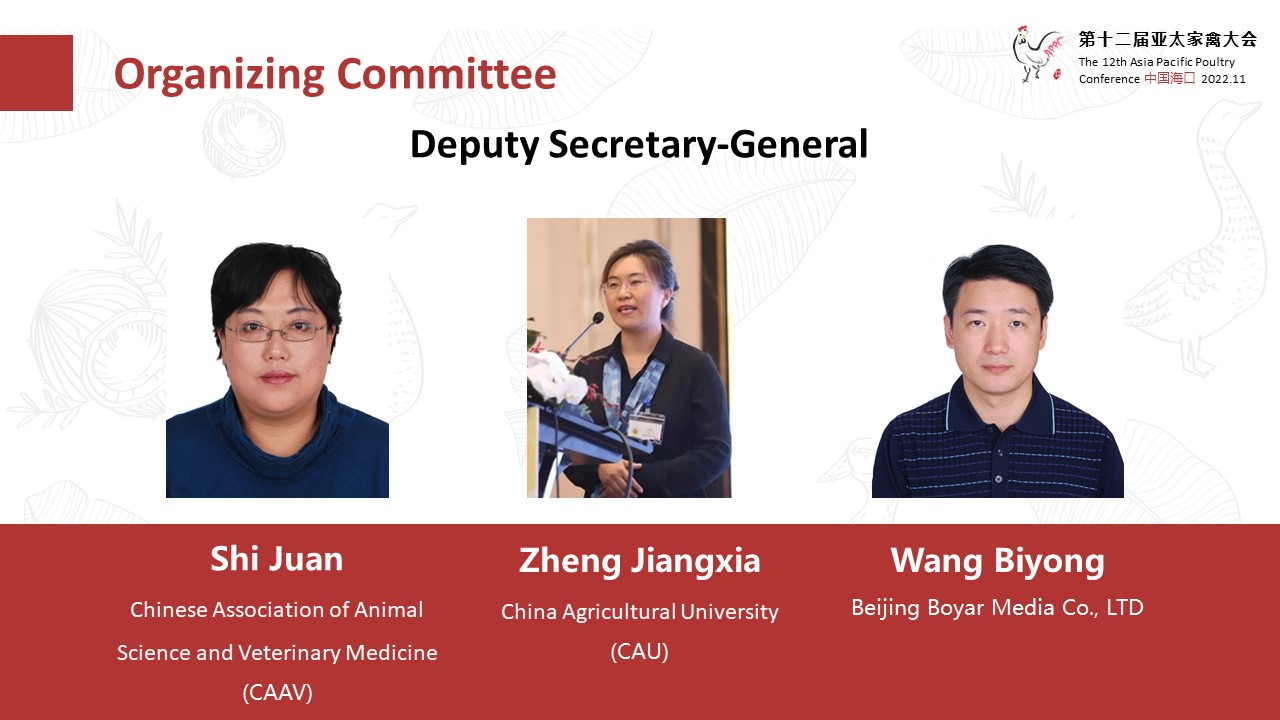 Organizing Committee

第十二届亚太家禽大会
The 12th Asia Pacific Poultry Conference 中国海口 2022.11

Deputy Secretary-General

Shi Juan
Chinese Association of Animal Science and Veterinary Medicine (CAAV)

Zheng Jiangxia
China Agricultural University (CAU)

Wang Biyong
Beijing Boyar Media Co., LTD